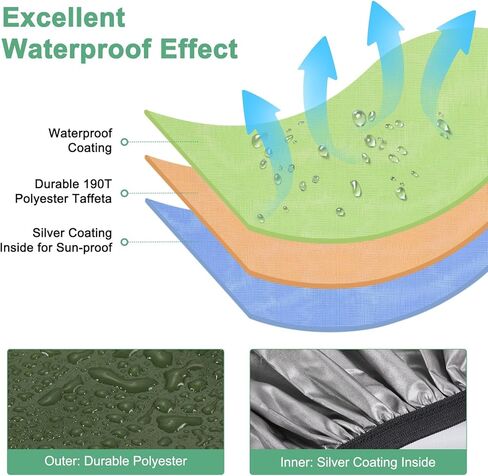 Excellent
Waterproof Effect

Waterproof
Coating

Durable 190T
Polyester Taffeta

Silver Coating
Inside for Sun-proof

Outer: Durable Polyester

Inner: Silver Coating Inside